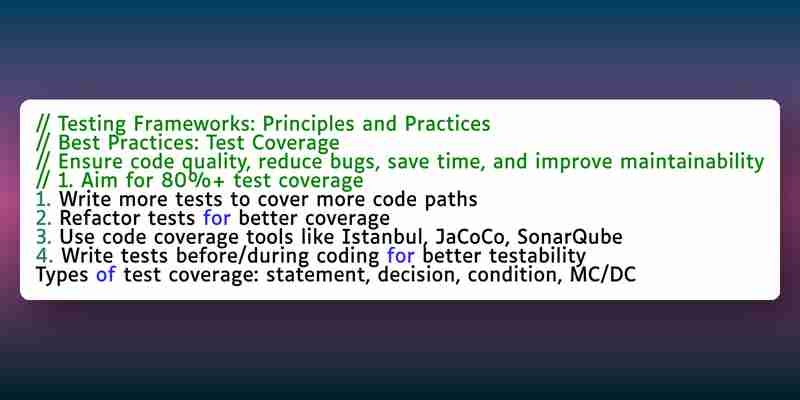 // Testing Frameworks: Principles and Practices
// Best Practices: Test Coverage
// Ensure code quality, reduce bugs, save time, and improve maintainability
// 1. Aim for 80%+ test coverage
1. Write more tests to cover more code paths
2. Refactor tests for better coverage
3. Use code coverage tools like Istanbul, JaCoCo, SonarQube
4. Write tests before/during coding for better testability
Types of test coverage: statement, decision, condition, MC/DC